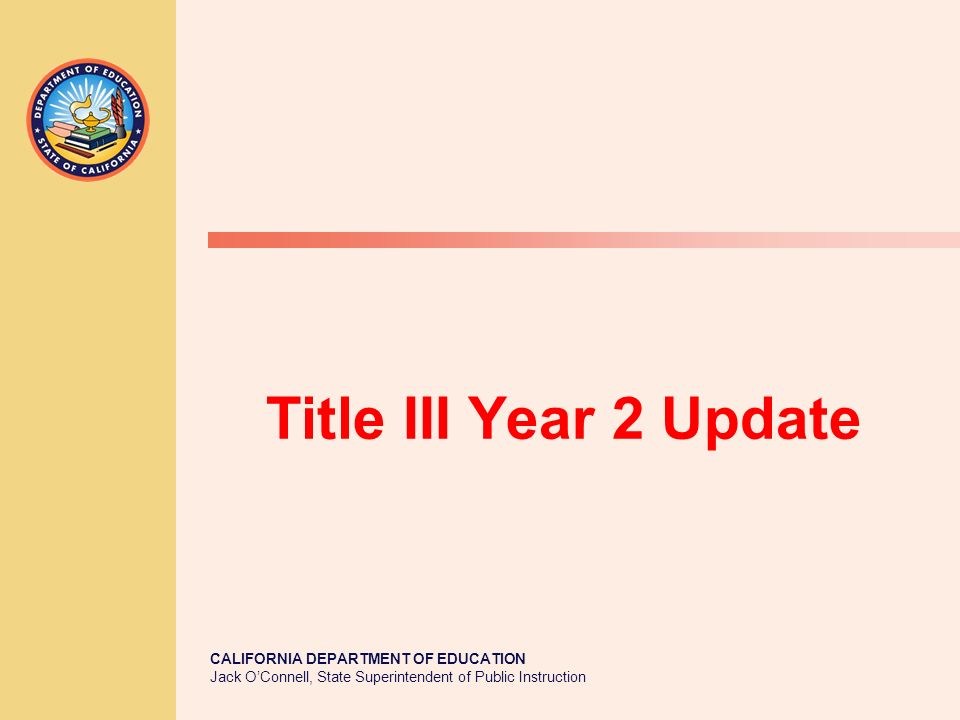 DEPARTMENT OF EDUCATION
STATE OF CALIFORNIA

Title III Year 2 Update

CALIFORNIA DEPARTMENT OF EDUCATION
Jack O'Connell, State Superintendent of Public Instruction